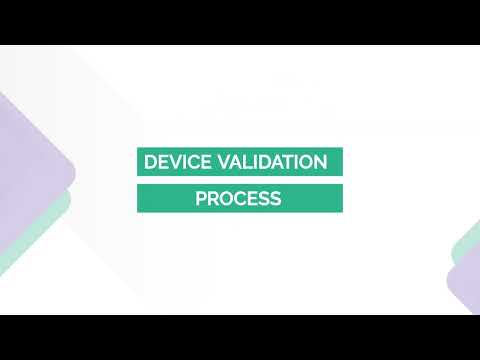 DEVICE VALIDATION
PROCESS